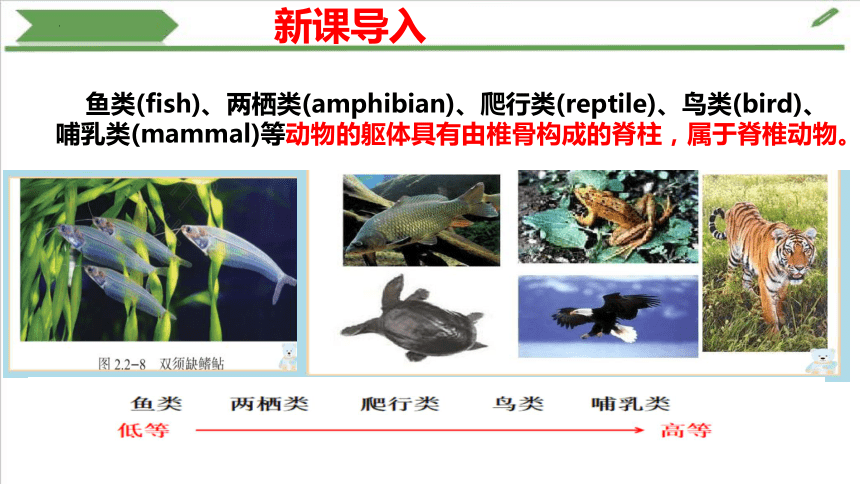 新课导入

鱼类(fish)、两栖类(amphibian)、爬行类(reptile)、鸟类(bird)、哺乳类(mammal)等动物的躯体具有由椎骨构成的脊柱，属于脊椎动物。

图 2.2-8 双须缺鳍鲇

鱼类 两栖类 爬行类 鸟类 哺乳类

低等 高等